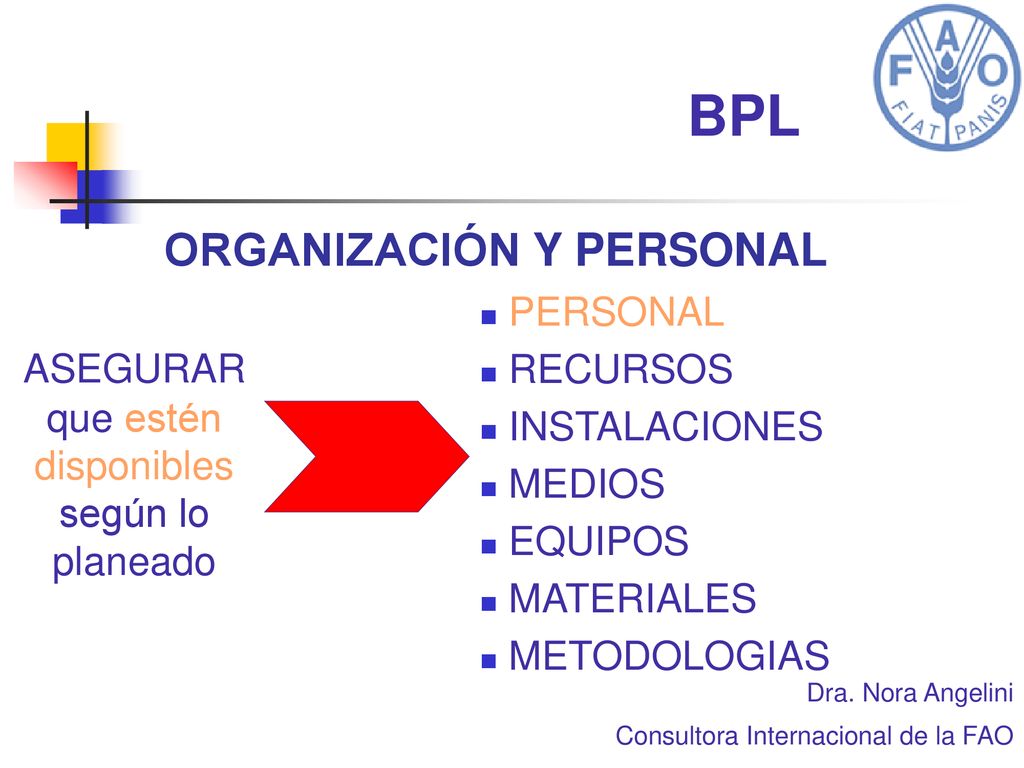 FAO
FIAT PANIS

BPL

ORGANIZACIÓN Y PERSONAL

ASEGURAR que estén disponibles según lo planeado

- PERSONAL
- RECURSOS
- INSTALACIONES
- MEDIOS
- EQUIPOS
- MATERIALES
- METODOLOGIAS

Dra. Nora Angelini
Consultora Internacional de la FAO